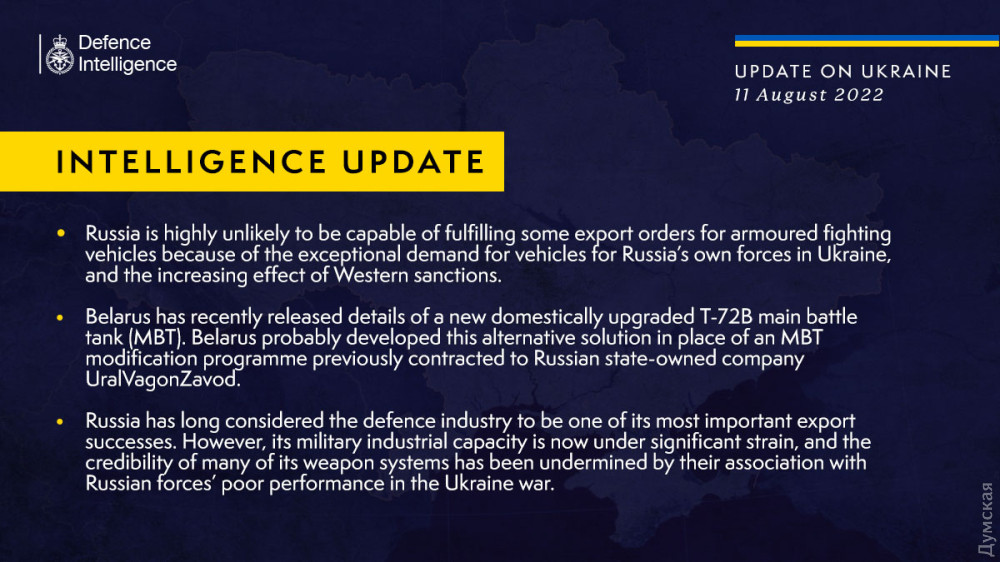 Defence Intelligence

UPDATE ON UKRAINE
11 August 2022

INTELLIGENCE UPDATE

• Russia is highly unlikely to be capable of fulfilling some export orders for armoured fighting vehicles because of the exceptional demand for vehicles for Russia's own forces in Ukraine, and the increasing effect of Western sanctions.

• Belarus has recently released details of a new domestically upgraded T-72B main battle tank (MBT). Belarus probably developed this alternative solution in place of an MBT modification programme previously contracted to Russian state-owned company UralVagonZavod.

• Russia has long considered the defence industry to be one of its most important export successes. However, its military industrial capacity is now under significant strain, and the credibility of many of its weapon systems has been undermined by their association with Russian forces' poor performance in the Ukraine war.

Думская